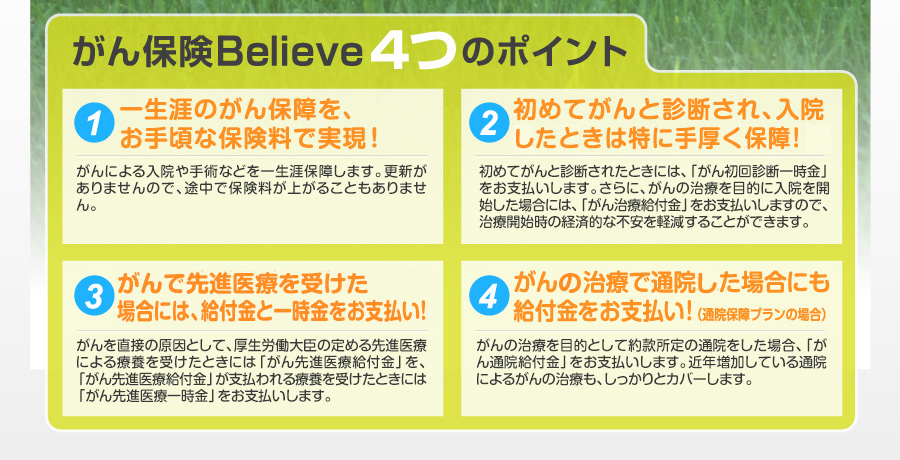 がん保険Believe 4つのポイント

1 一生涯のがん保障を、お手頃な保険料で実現！

がんによる入院や手術などを一生涯保障します。更新がありませんので、途中で保険料が上がることもありません。

2 初めてがんと診断され、入院したときは特に手厚く保障！

初めてがんと診断されたときには、「がん初回診断一時金」をお支払いします。さらに、がんの治療を目的に入院を開始した場合には、「がん治療給付金」をお支払いしますので、治療開始時の経済的な不安を軽減することができます。

3 がんで先進医療を受けた場合には、給付金と一時金をお支払い！

がんを直接の原因として、厚生労働大臣の定める先進医療による療養を受けたときには「がん先進医療給付金」を、「がん先進医療給付金」が支払われる療養を受けたときには「がん先進医療一時金」をお支払いします。

4 がんの治療で通院した場合にも給付金をお支払い！（通院保障プランの場合）

がんの治療を目的として約款所定の通院をした場合、「がん通院給付金」をお支払いします。近年増加している通院によるがんの治療も、しっかりとカバーします。